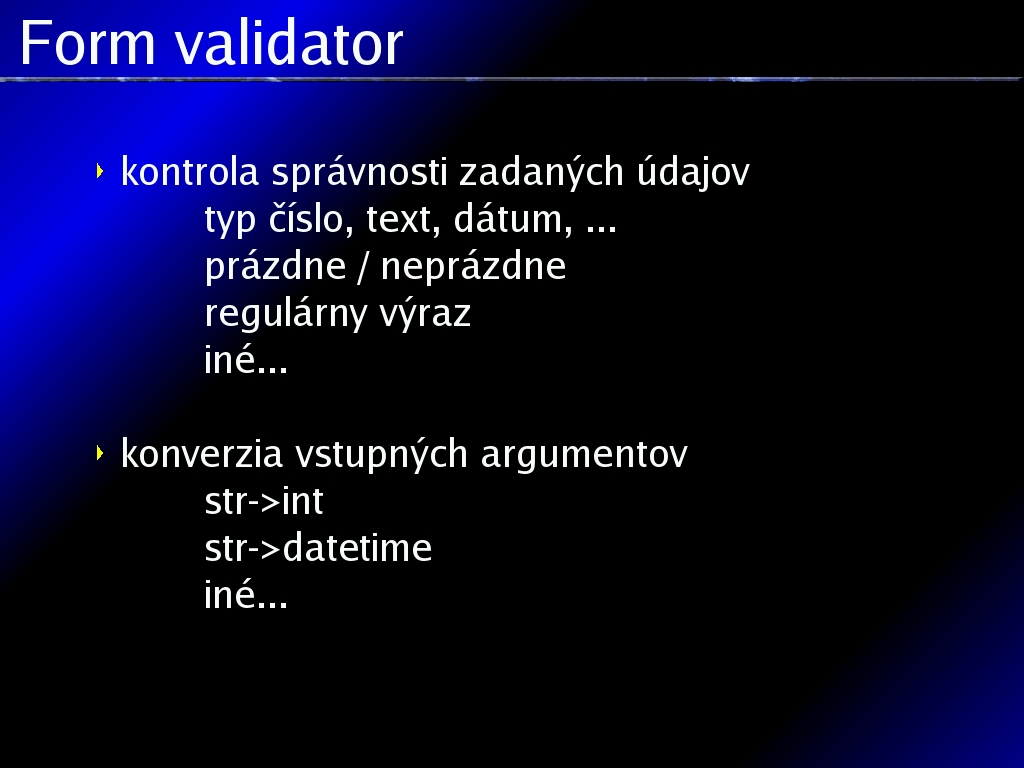 Form validator

kontrola správnosti zadaných údajov
typ číslo, text, dátum, ...
prázdne / neprázdne
regulárny výraz
iné...

konverzia vstupných argumentov
str->int
str->datetime
iné...